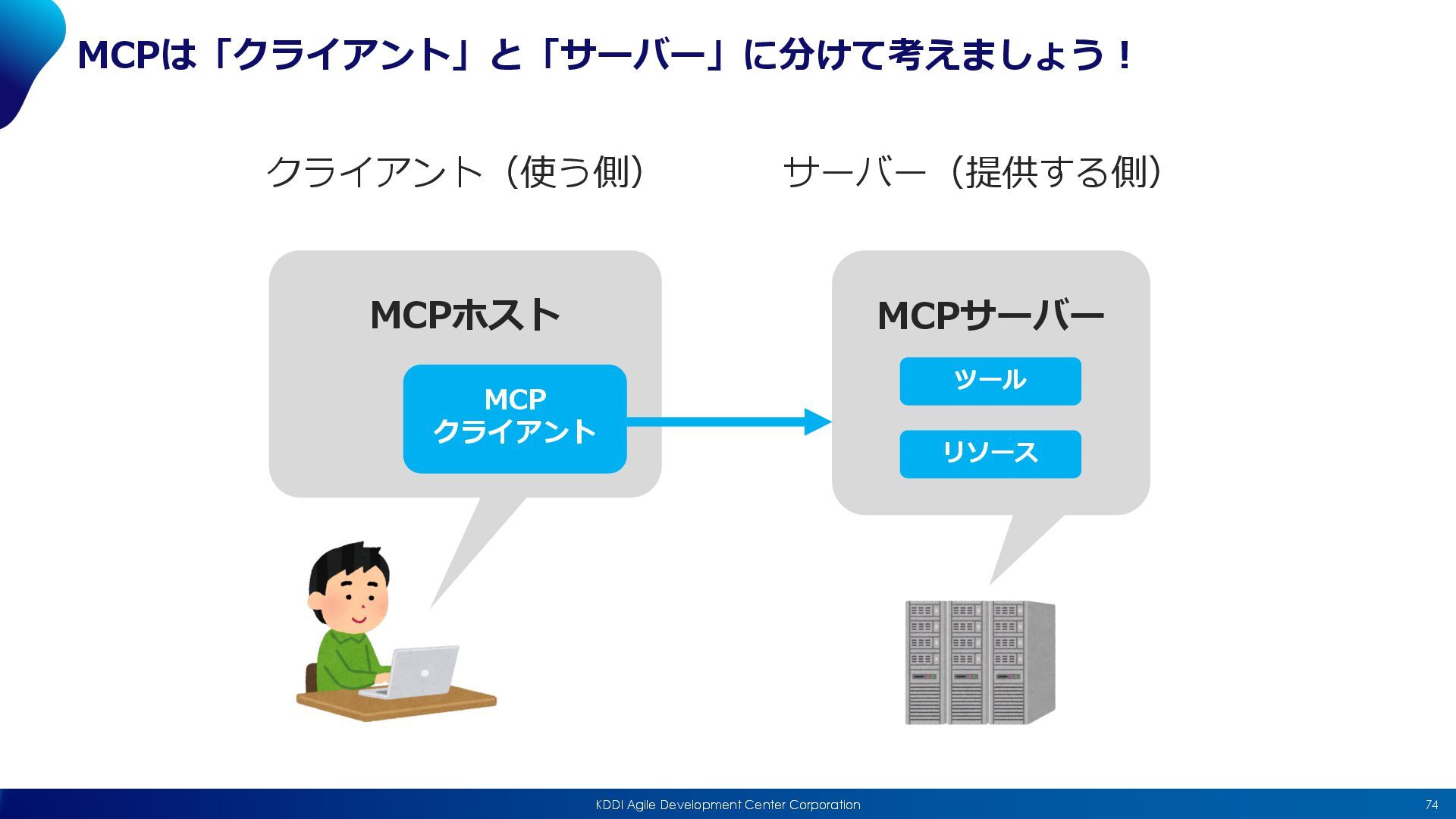 MCPは「クライアント」と「サーバー」に分けて考えましょう！

クライアント（使う側）

サーバー（提供する側）

MCPホスト

MCP
クライアント

MCPサーバー

ツール

リソース

KDDI Agile Development Center Corporation

74